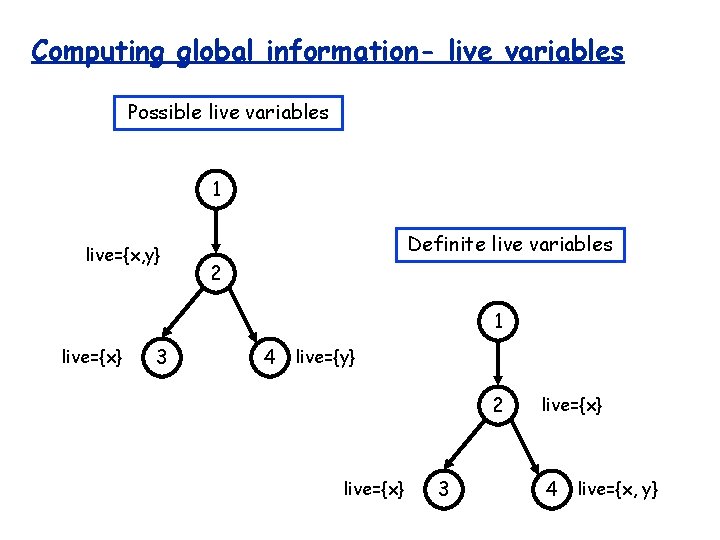 Computing global information- live variables

Possible live variables

1

live={x,y}

2

live={x}

3

4

live={y}

Definite live variables

1

2

live={x}

live={x}

3

4

live={x, y}